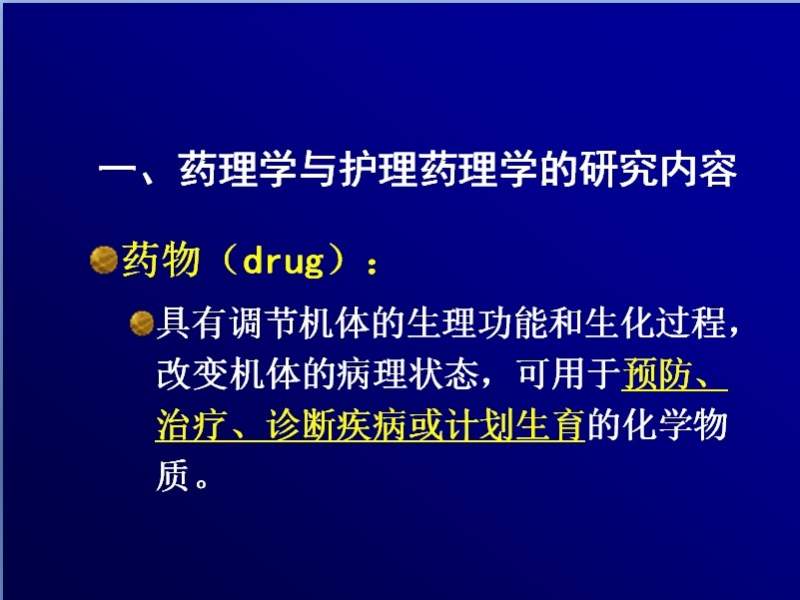 一、药理学与护理药理学的研究内容

药物（drug）：

具有调节机体的生理功能和生化过程，改变机体的病理状态，可用于预防、治疗、诊断疾病或计划生育的化学物质。